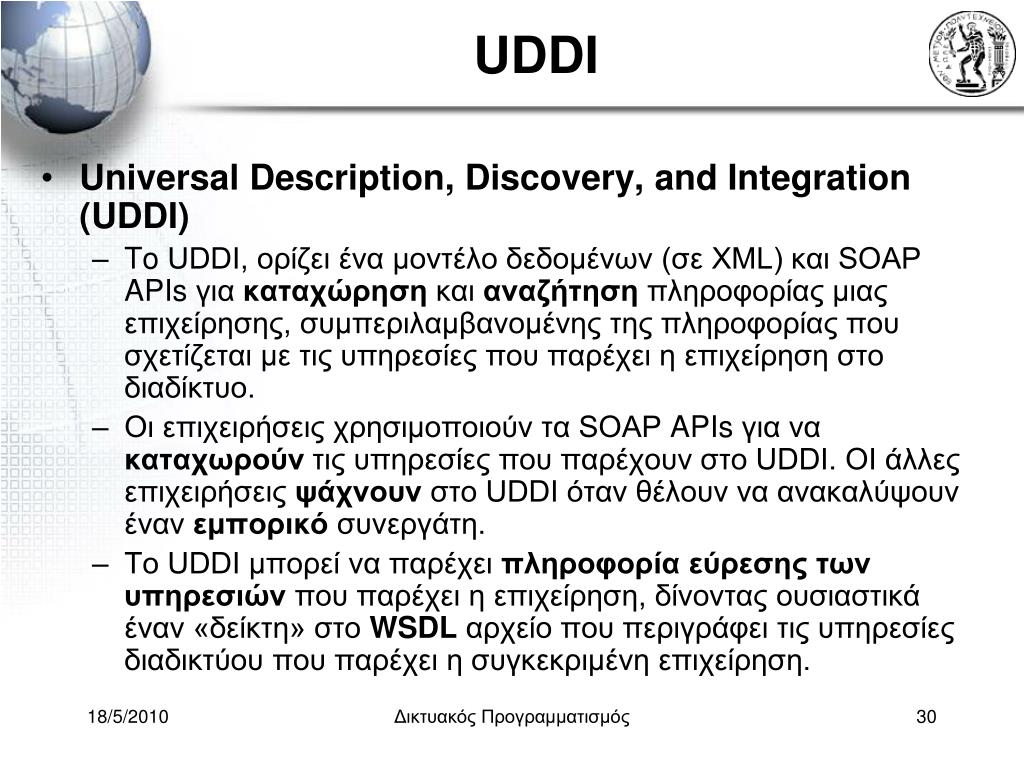 UDDI

• Universal Description, Discovery, and Integration (UDDI)

– Το UDDI, ορίζει ένα μοντέλο δεδομένων (σε XML) και SOAP APIs για καταχώρηση και αναζήτηση πληροφορίας μιας επιχείρησης, συμπεριλαμβανομένης της πληροφορίας που σχετίζεται με τις υπηρεσίες που παρέχει η επιχείρηση στο διαδίκτυο.

– Οι επιχειρήσεις χρησιμοποιούν τα SOAP APIs για να καταχωρούν τις υπηρεσίες που παρέχουν στο UDDI. ΟΙ άλλες επιχειρήσεις ψάχνουν στο UDDI όταν θέλουν να ανακαλύψουν έναν εμπορικό συνεργάτη.

– Το UDDI μπορεί να παρέχει πληροφορία εύρεσης των υπηρεσιών που παρέχει η επιχείρηση, δίνοντας ουσιαστικά έναν «δείκτη» στο WSDL αρχείο που περιγράφει τις υπηρεσίες διαδικτύου που παρέχει η συγκεκριμένη επιχείρηση.

18/5/2010 Δικτυακός Προγραμματισμός 30